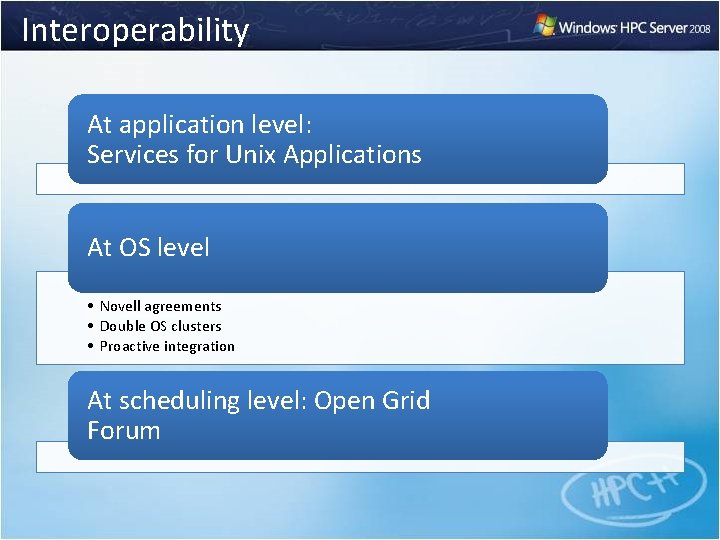 Interoperability

Windows HPC Server 2008

At application level:
Services for Unix Applications

At OS level

• Novell agreements
• Double OS clusters
• Proactive integration

At scheduling level: Open Grid Forum

HPC++